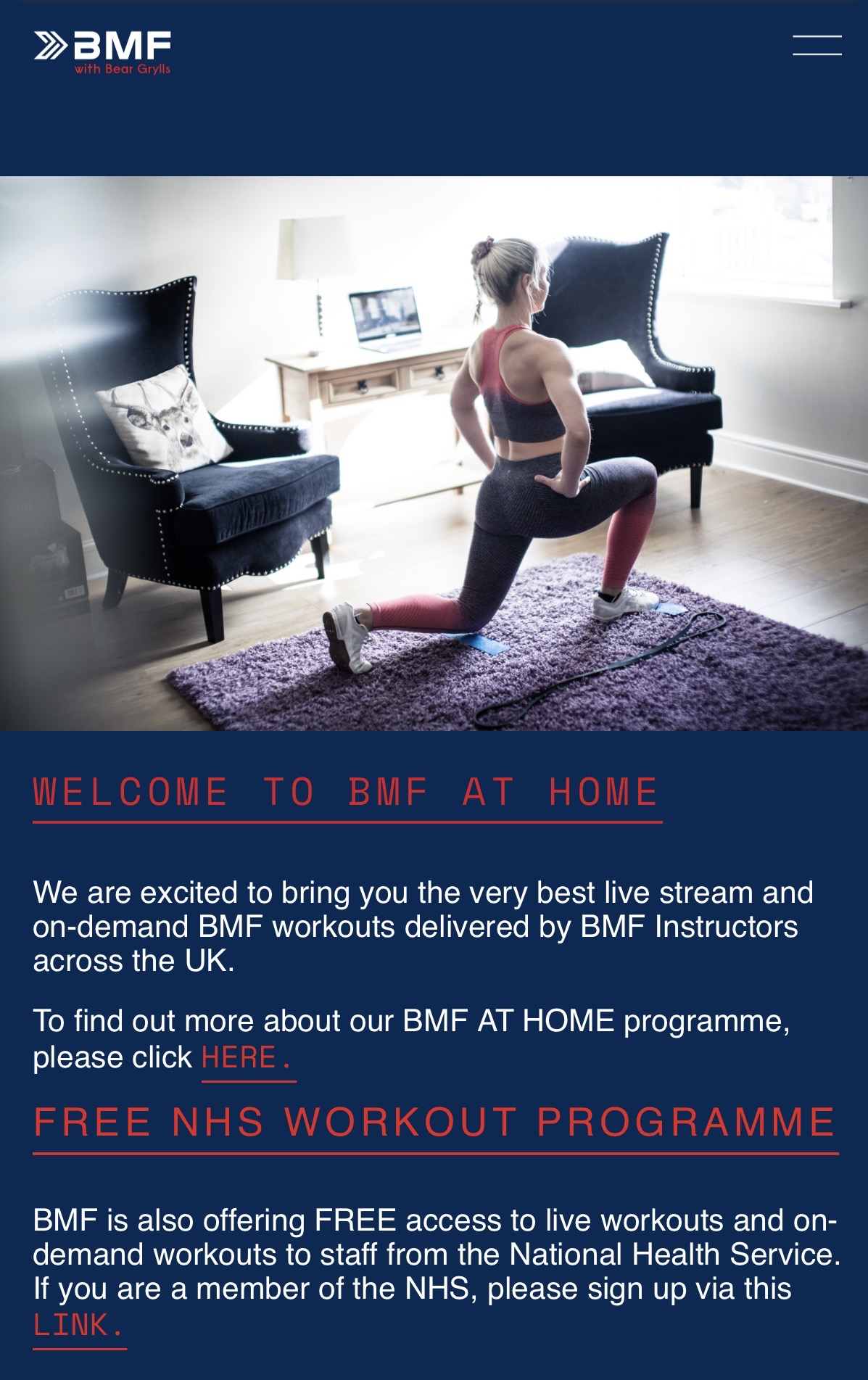 BMF
with Bear Grylls

WELCOME TO BMF AT HOME

We are excited to bring you the very best live stream and on-demand BMF workouts delivered by BMF Instructors across the UK.

To find out more about our BMF AT HOME programme, please click HERE.

FREE NHS WORKOUT PROGRAMME

BMF is also offering FREE access to live workouts and on-demand workouts to staff from the National Health Service. If you are a member of the NHS, please sign up via this LINK.